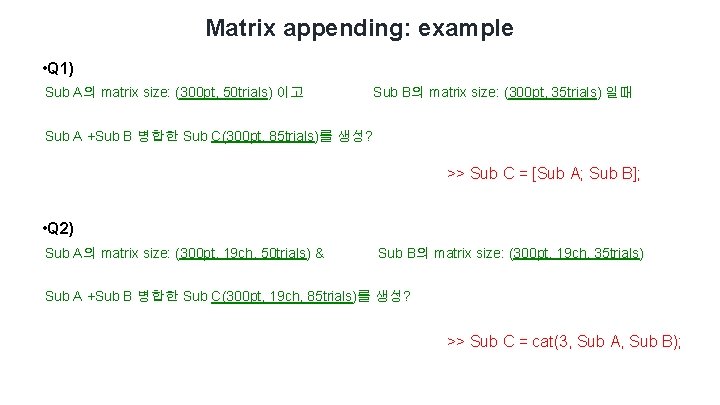 Matrix appending: example

•Q1)

Sub A의 matrix size: (300pt, 50trials) 이고

Sub B의 matrix size: (300pt, 35trials) 일때

Sub A +Sub B 병합한 Sub C(300pt, 85trials)를 생성?

>> Sub C = [Sub A; Sub B];

•Q2)

Sub A의 matrix size: (300pt, 19ch, 50trials) &

Sub B의 matrix size: (300pt, 19ch, 35trials)

Sub A +Sub B 병합한 Sub C(300pt, 19ch, 85trials)를 생성?

>> Sub C = cat(3, Sub A, Sub B);